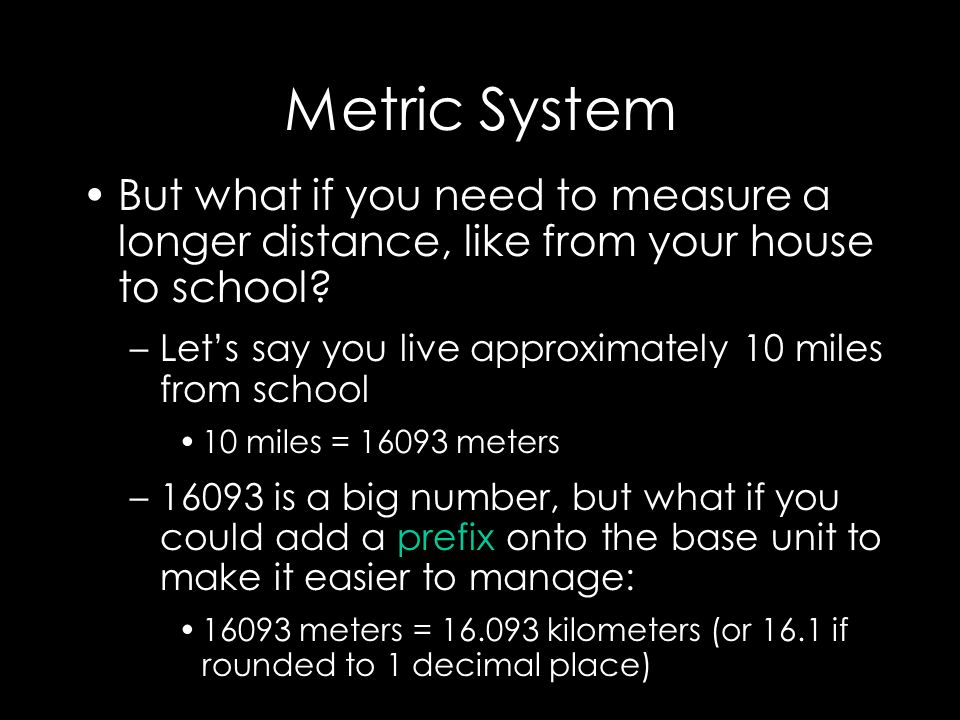 Metric System

• But what if you need to measure a longer distance, like from your house to school?

– Let's say you live approximately 10 miles from school

• 10 miles = 16093 meters

– 16093 is a big number, but what if you could add a prefix onto the base unit to make it easier to manage:

• 16093 meters = 16.093 kilometers (or 16.1 if rounded to 1 decimal place)